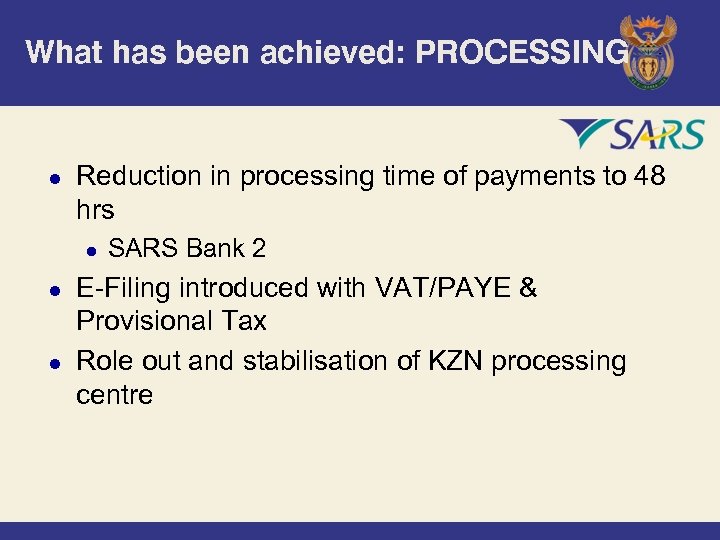 What has been achieved: PROCESSING

SARS

- Reduction in processing time of payments to 48 hrs
  - SARS Bank 2
- E-Filing introduced with VAT/PAYE & Provisional Tax
- Role out and stabilisation of KZN processing centre